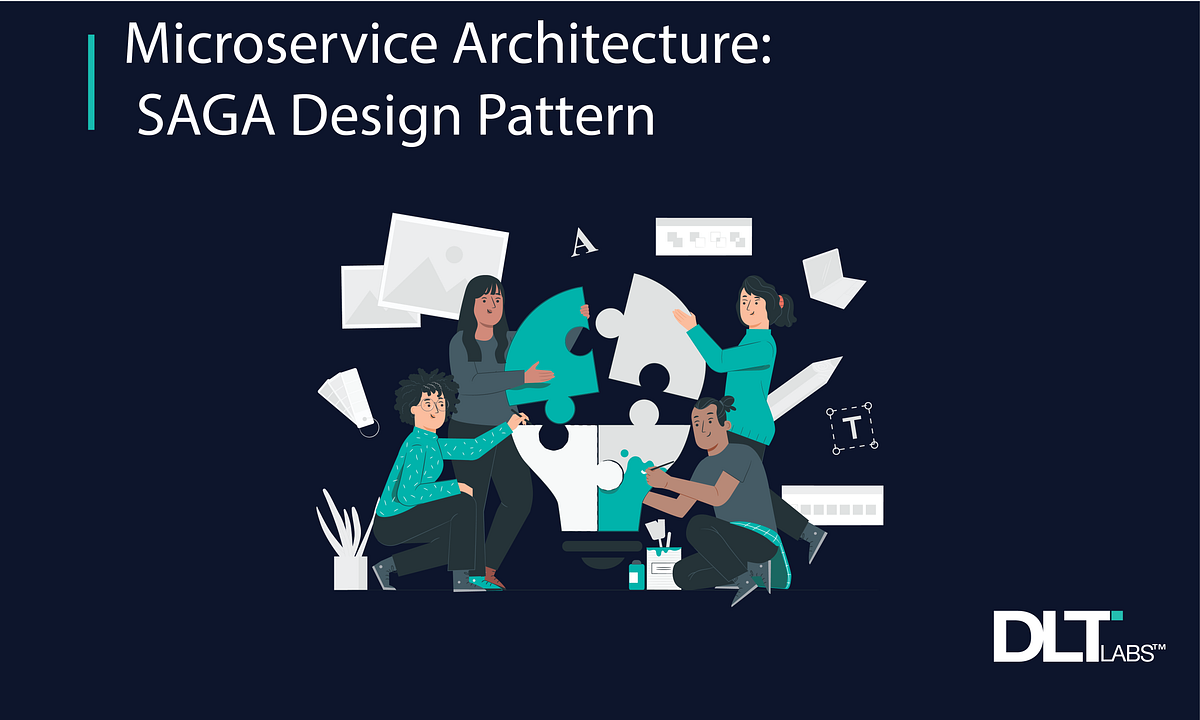 Microservice Architecture:
SAGA Design Pattern

A

T

DLT LABS™